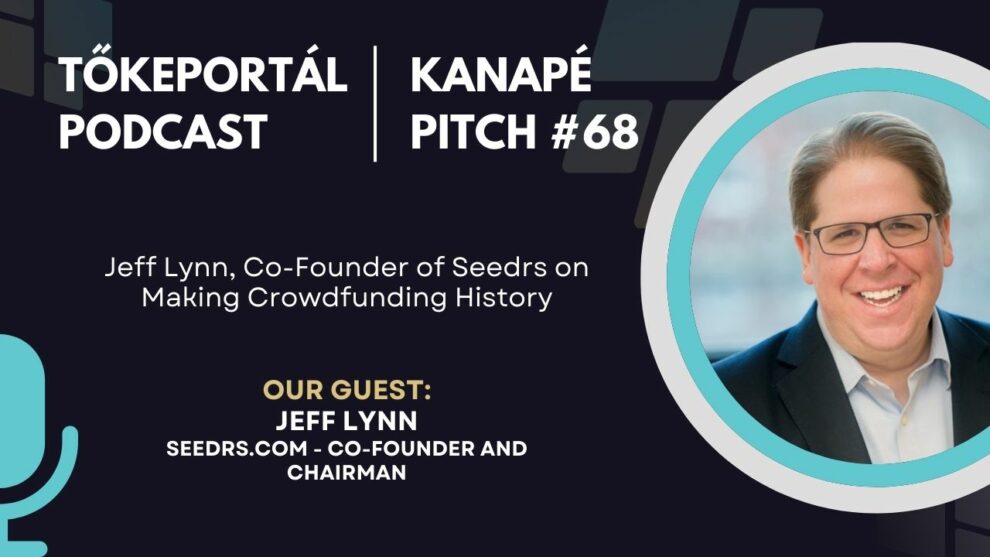 TŐKEPORTÁL PODCAST

KANAPÉ PITCH #68

Jeff Lynn, Co-Founder of Seedrs on Making Crowdfunding History

OUR GUEST:
JEFF LYNN
SEEDRS.COM - CO-FOUNDER AND CHAIRMAN